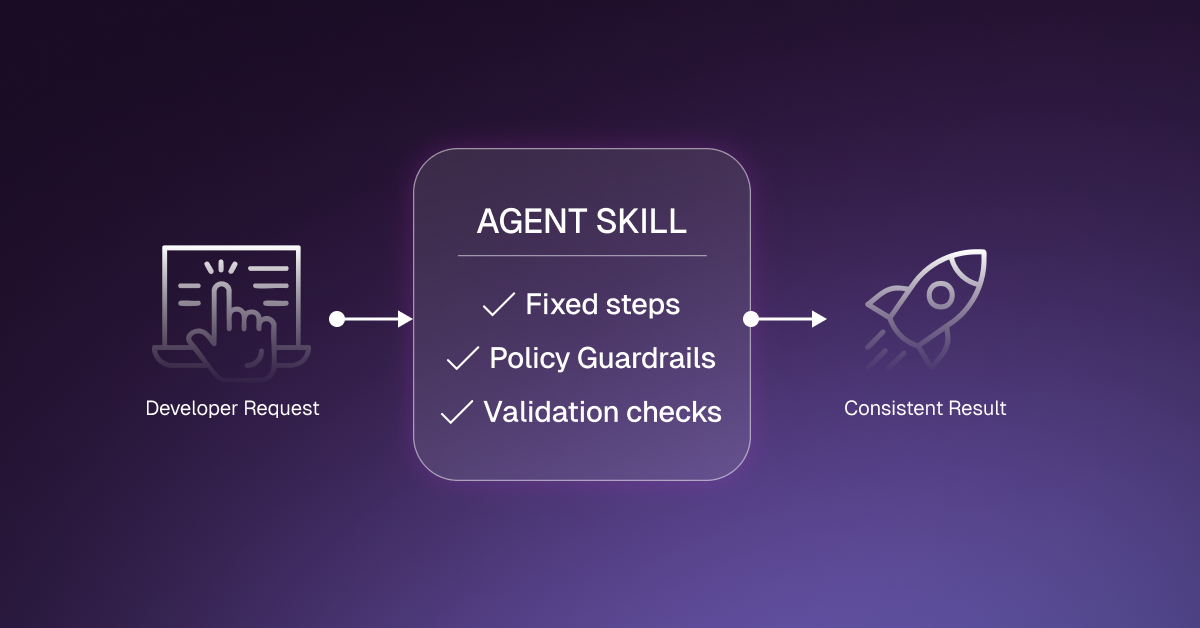 Developer Request

AGENT SKILL

✓ Fixed steps

✓ Policy Guardrails

✓ Validation checks

Consistent Result